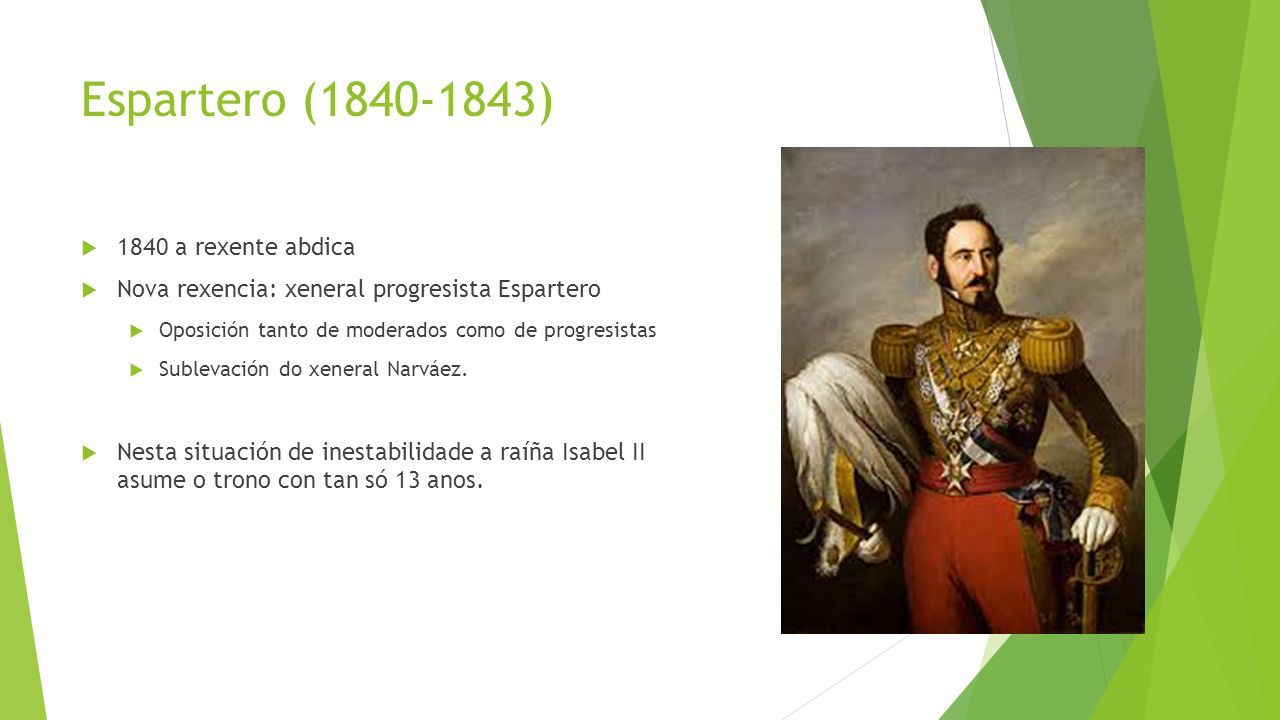 Espartero (1840-1843)

1840 a rexente abdica

Nova rexencia: xeneral progresista Espartero

Oposición tanto de moderados como de progresistas

Sublevación do xeneral Narváez.

Nesta situación de inestabilidade a raíña Isabel II asume o trono con tan só 13 anos.